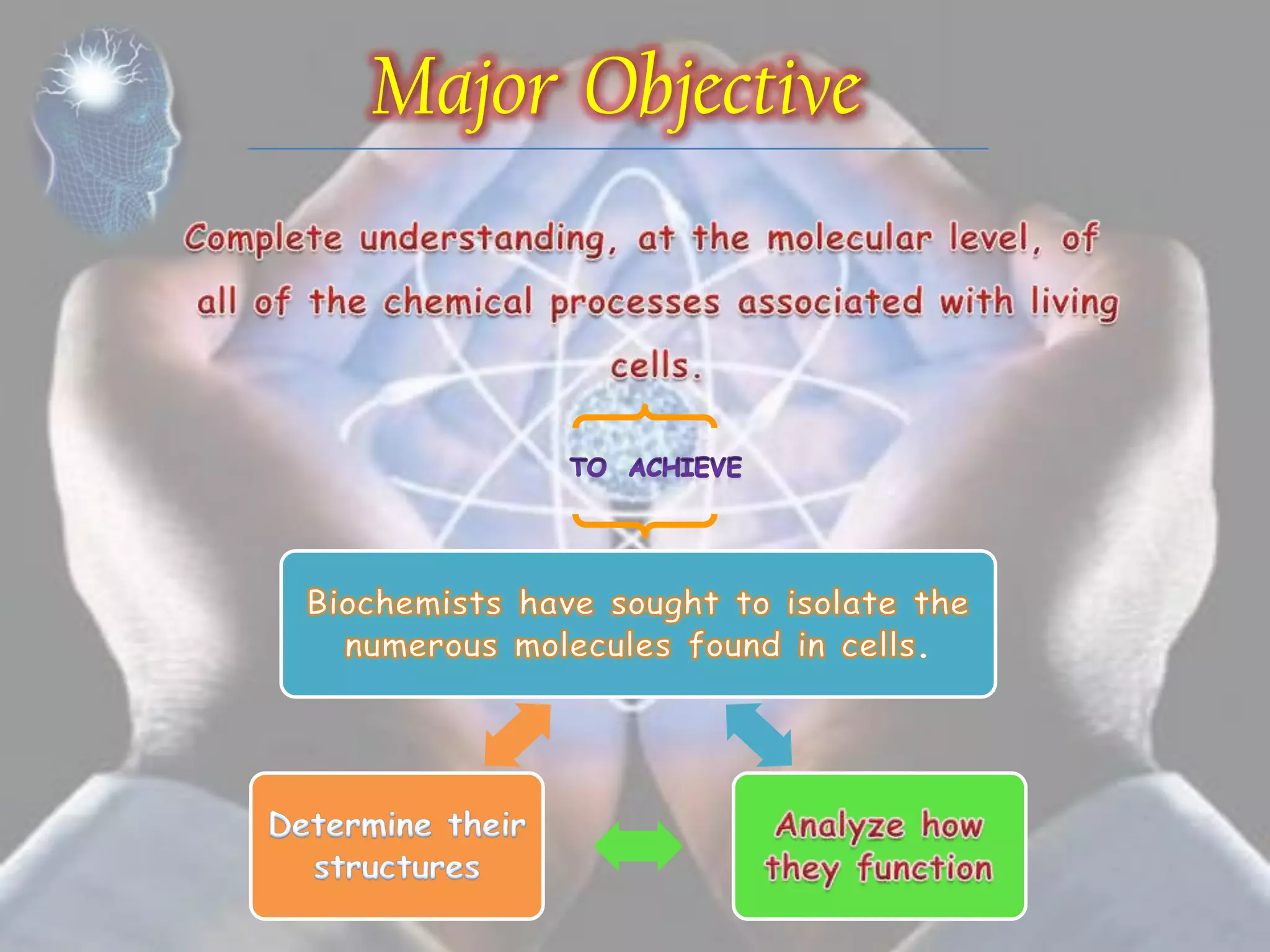 Major Objective

Complete understanding, at the molecular level, of all of the chemical processes associated with living cells.

TO ACHIEVE

Biochemists have sought to isolate the numerous molecules found in cells.

Determine their structures

Analyze how they function